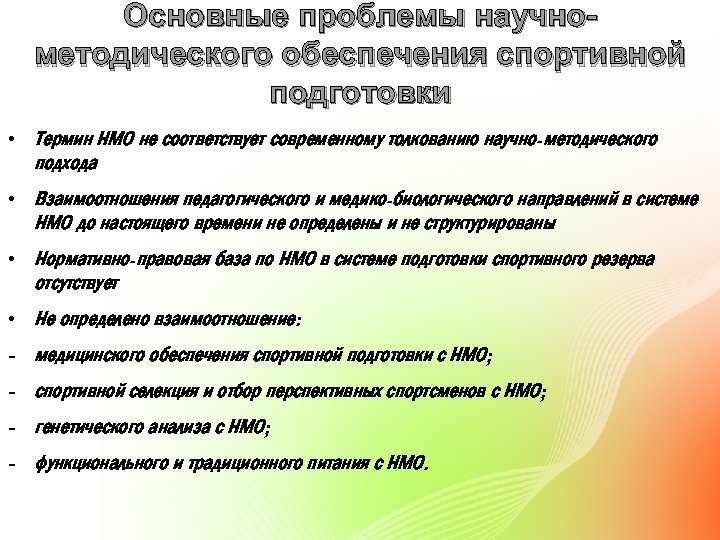 Основные проблемы научно-методического обеспечения спортивной подготовки

• Термин НМО не соответствует современному толкованию научно-методического подхода

• Взаимоотношения педагогического и медико-биологического направлений в системе НМО до настоящего времени не определены и не структурированы

• Нормативно-правовая база по НМО в системе подготовки спортивного резерва отсутствует

• Не определено взаимоотношение:

- медицинского обеспечения спортивной подготовки с НМО;

- спортивной селекция и отбор перспективных спортсменов с НМО;

- генетического анализа с НМО;

- функционального и традиционного питания с НМО.